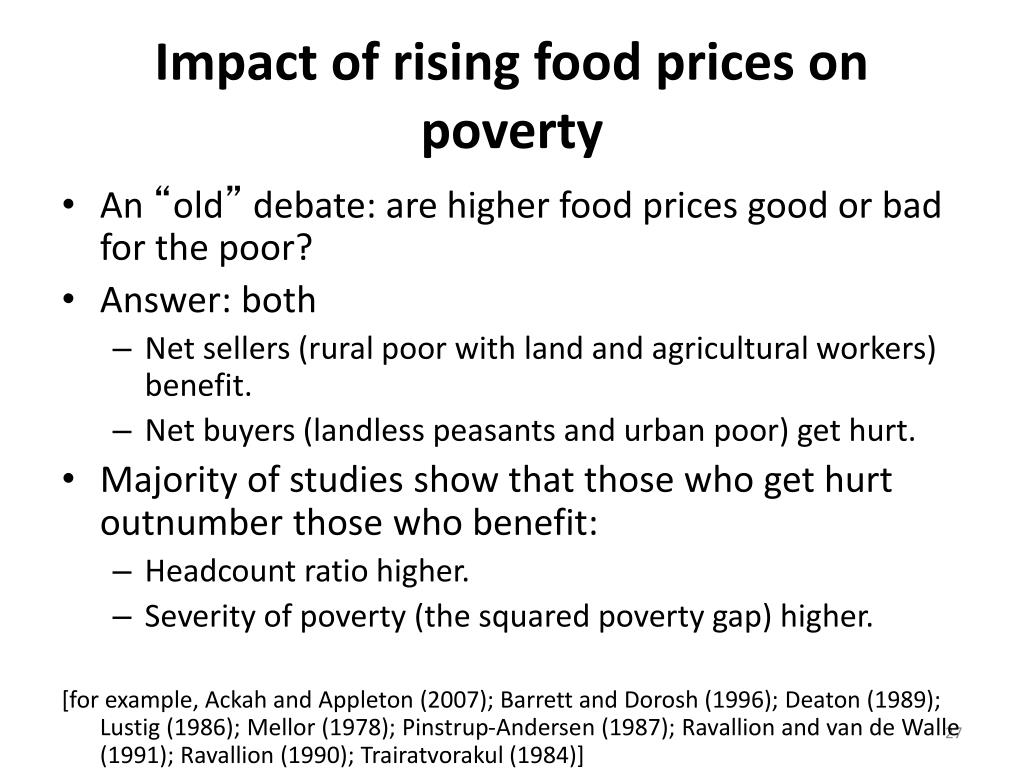 Impact of rising food prices on poverty

• An “old” debate: are higher food prices good or bad for the poor?
• Answer: both
– Net sellers (rural poor with land and agricultural workers) benefit.
– Net buyers (landless peasants and urban poor) get hurt.
• Majority of studies show that those who get hurt outnumber those who benefit:
– Headcount ratio higher.
– Severity of poverty (the squared poverty gap) higher.

[for example, Ackah and Appleton (2007); Barrett and Dorosh (1996); Deaton (1989); Lustig (1986); Mellor (1978); Pinstrup-Andersen (1987); Ravallion and van de Walle (1991); Ravallion (1990); Trairatvorakul (1984)]

27